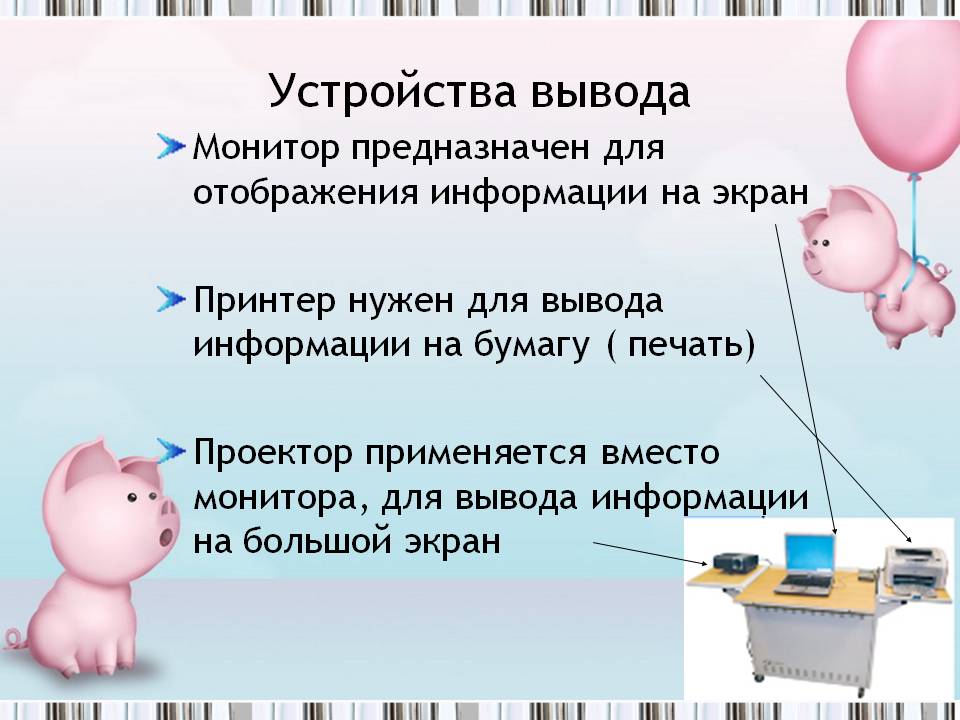 Устройства вывода

Монитор предназначен для отображения информации на экран

Принтер нужен для вывода информации на бумагу ( печать)

Проектор применяется вместо монитора, для вывода информации на большой экран